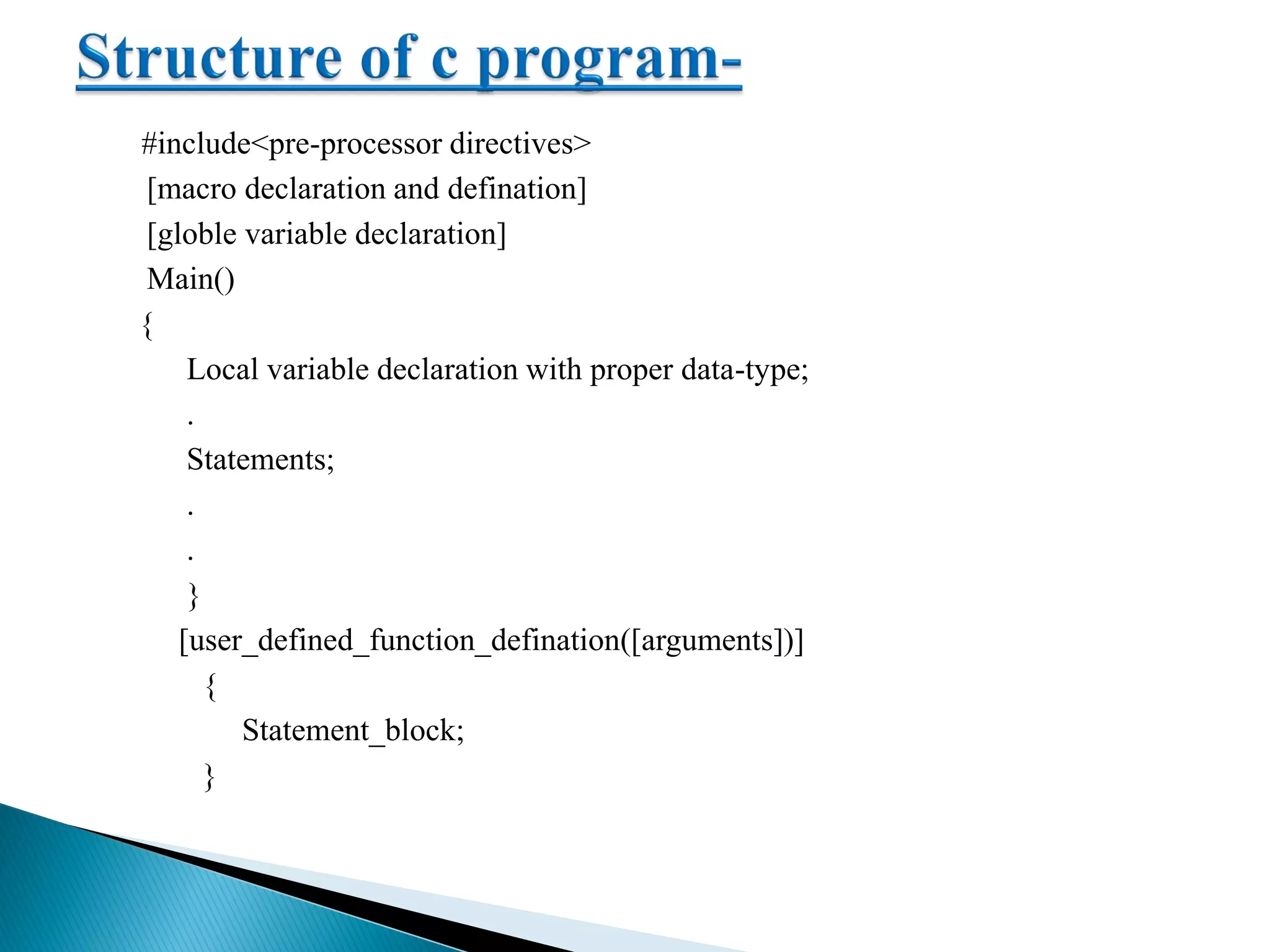 Structure of c program-

#include<pre-processor directives>
[macro declaration and defination]
[globle variable declaration]
Main()
{
Local variable declaration with proper data-type;
.
Statements;
.
.
}
[user_defined_function_defination([arguments])]
{
Statement_block;
}